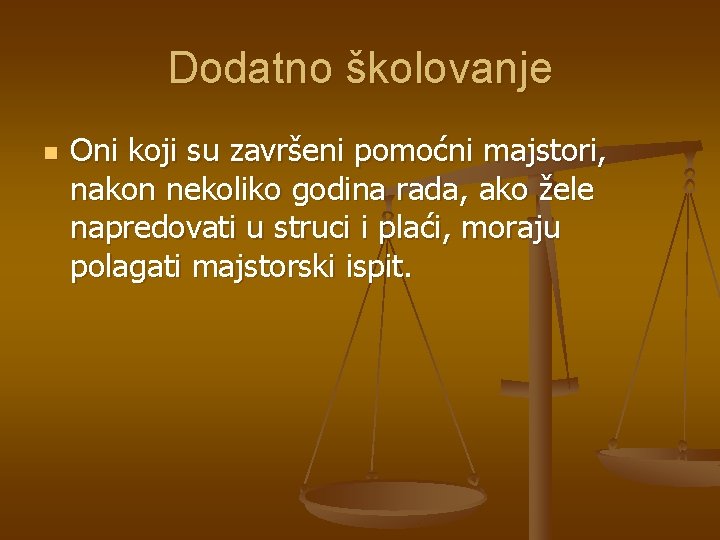 Dodatno školovanje

Oni koji su završeni pomoćni majstori, nakon nekoliko godina rada, ako žele napredovati u struci i plaći, moraju polagati majstorski ispit.